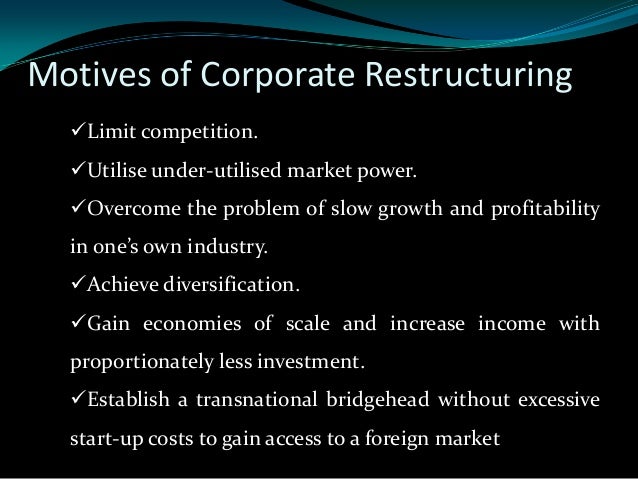 Motives of Corporate Restructuring

✓Limit competition.

✓Utilise under-utilised market power.

✓Overcome the problem of slow growth and profitability in one's own industry.

✓Achieve diversification.

✓Gain economies of scale and increase income with proportionately less investment.

✓Establish a transnational bridgehead without excessive start-up costs to gain access to a foreign market